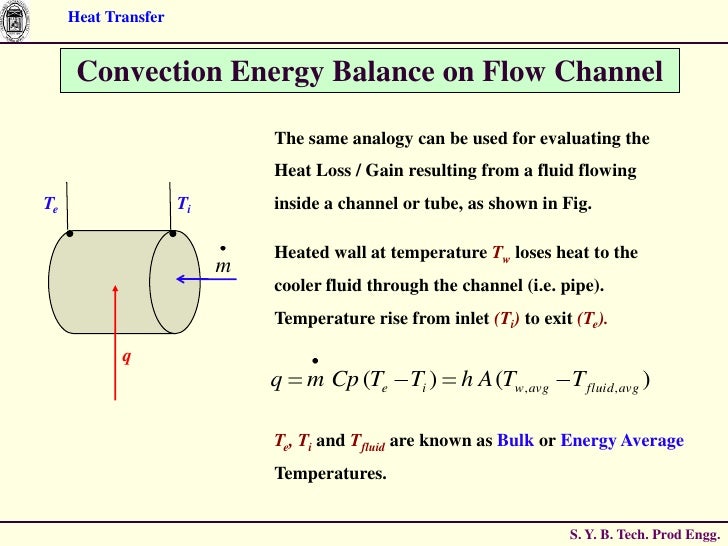 Heat Transfer

Convection Energy Balance on Flow Channel

$T_e$ $T_i$

$\dot{m}$

$q$

The same analogy can be used for evaluating the Heat Loss / Gain resulting from a fluid flowing inside a channel or tube, as shown in Fig.

Heated wall at temperature $T_w$ loses heat to the cooler fluid through the channel (i.e. pipe). Temperature rise from inlet $(T_i)$ to exit $(T_e)$.

$q = \dot{m}\, Cp\,(T_e - T_i) = h\,A\,(T_{w,avg} - T_{fluid,avg})$

$T_e$, $T_i$ and $T_{fluid}$ are known as Bulk or Energy Average Temperatures.

S. Y. B. Tech. Prod Engg.